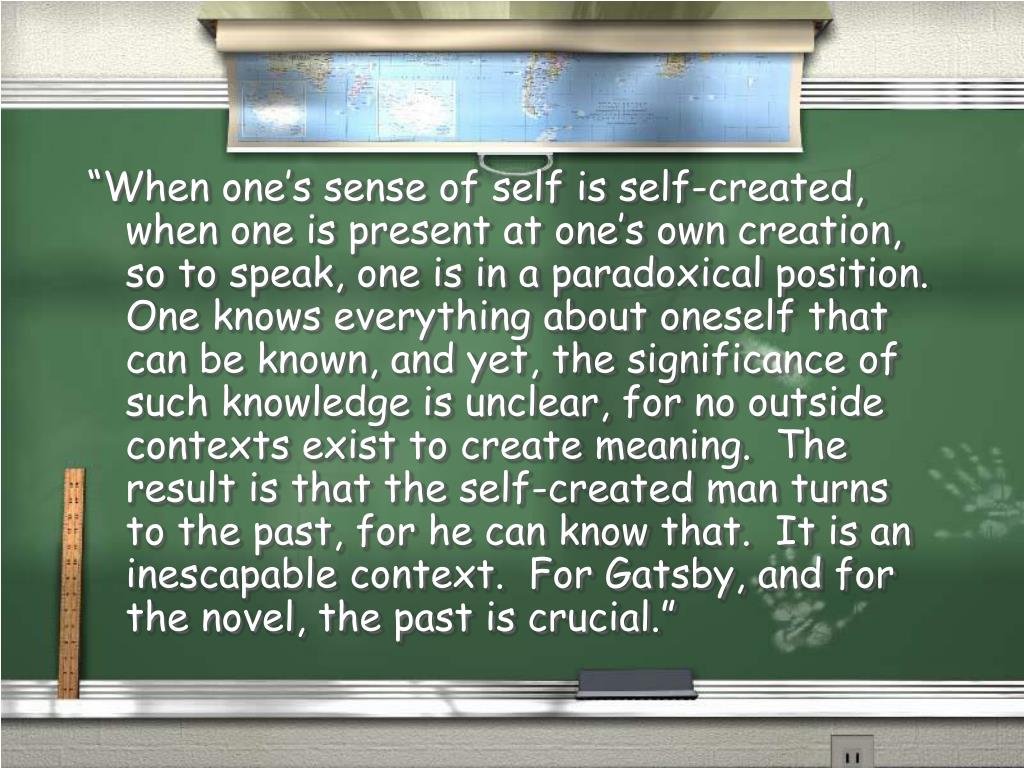 “When one’s sense of self is self-created, when one is present at one’s own creation, so to speak, one is in a paradoxical position. One knows everything about oneself that can be known, and yet, the significance of such knowledge is unclear, for no outside contexts exist to create meaning.  The result is that the self-created man turns to the past, for he can know that.  It is an inescapable context.  For Gatsby, and for the novel, the past is crucial.”